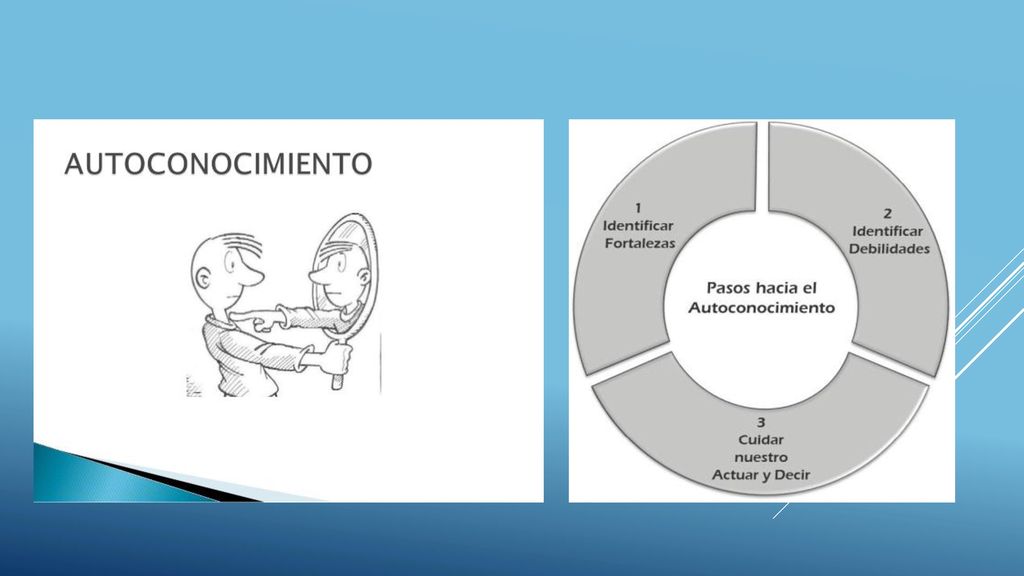 AUTOCONOCIMIENTO

1
Identificar
Fortalezas

2
Identificar
Debilidades

Pasos hacia el
Autoconocimiento

3
Cuidar
nuestro
Actuar y Decir